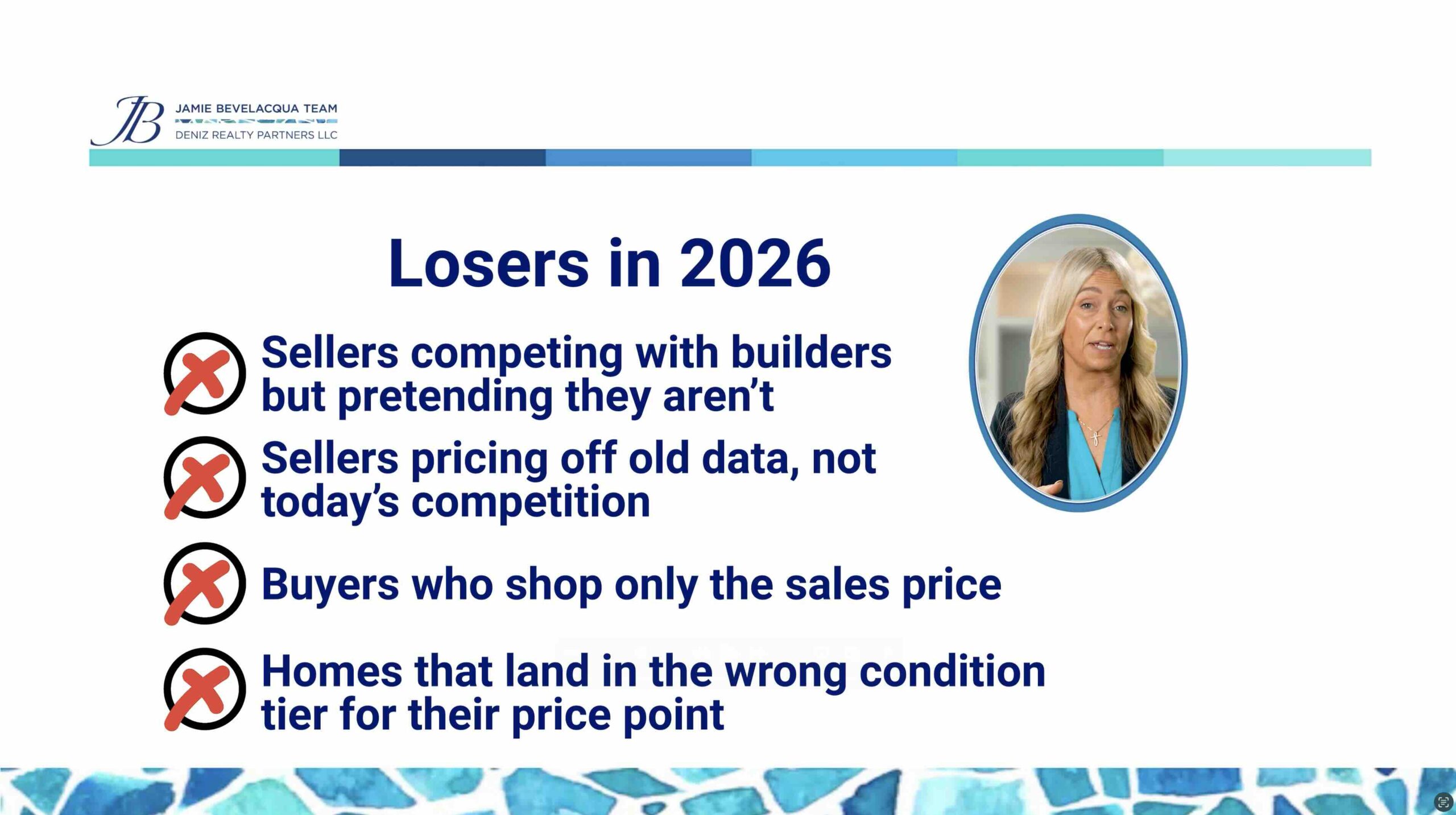 JB
JAMIE BEVELACQUA TEAM
DENIZ REALTY PARTNERS LLC

Losers in 2026

Sellers competing with builders but pretending they aren't

Sellers pricing off old data, not today's competition

Buyers who shop only the sales price

Homes that land in the wrong condition tier for their price point